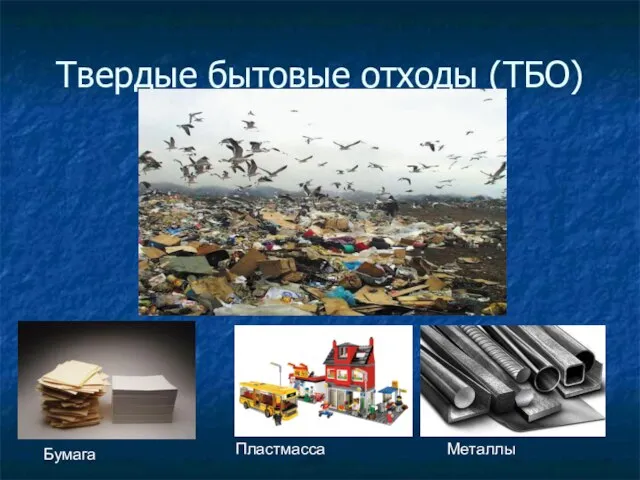 Твердые бытовые отходы (ТБО)

Бумага

Пластмасса

Металлы